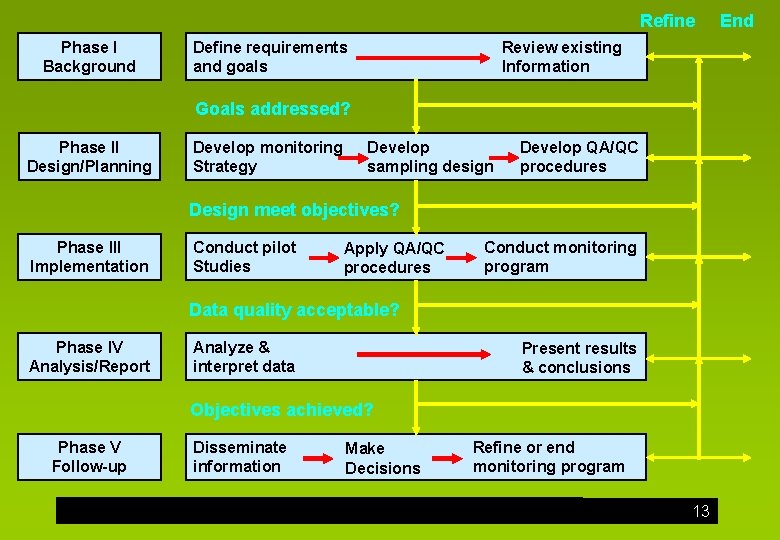 Refine End

Phase I Background

Define requirements and goals

Review existing Information

Goals addressed?

Phase II Design/Planning

Develop monitoring Strategy

Develop sampling design

Develop QA/QC procedures

Design meet objectives?

Phase III Implementation

Conduct pilot Studies

Apply QA/QC procedures

Conduct monitoring program

Data quality acceptable?

Phase IV Analysis/Report

Analyze & interpret data

Present results & conclusions

Objectives achieved?

Phase V Follow-up

Disseminate information

Make Decisions

Refine or end monitoring program

13